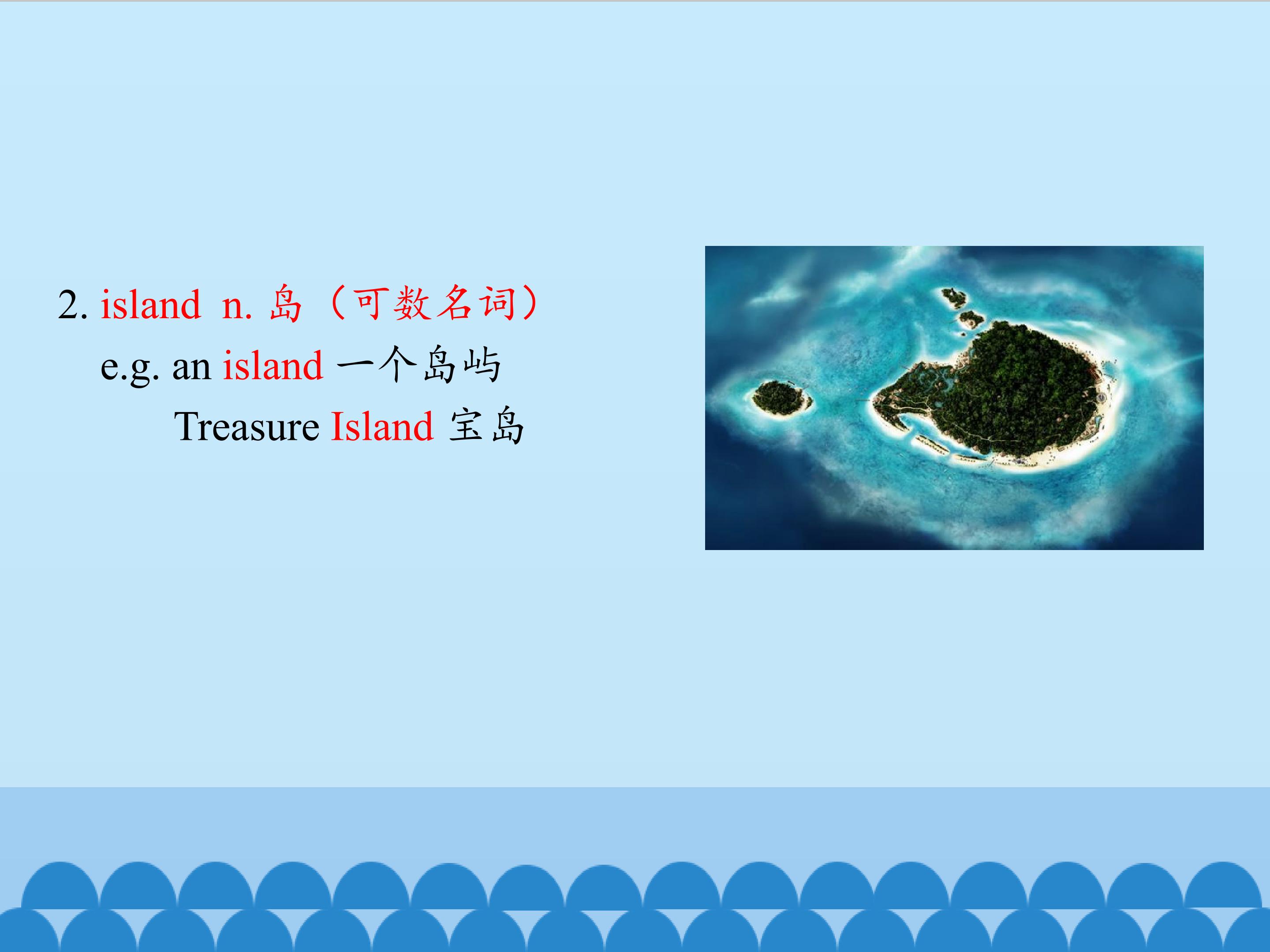 2. island n. 岛（可数名词）

e.g. an island 一个岛屿

Treasure Island 宝岛